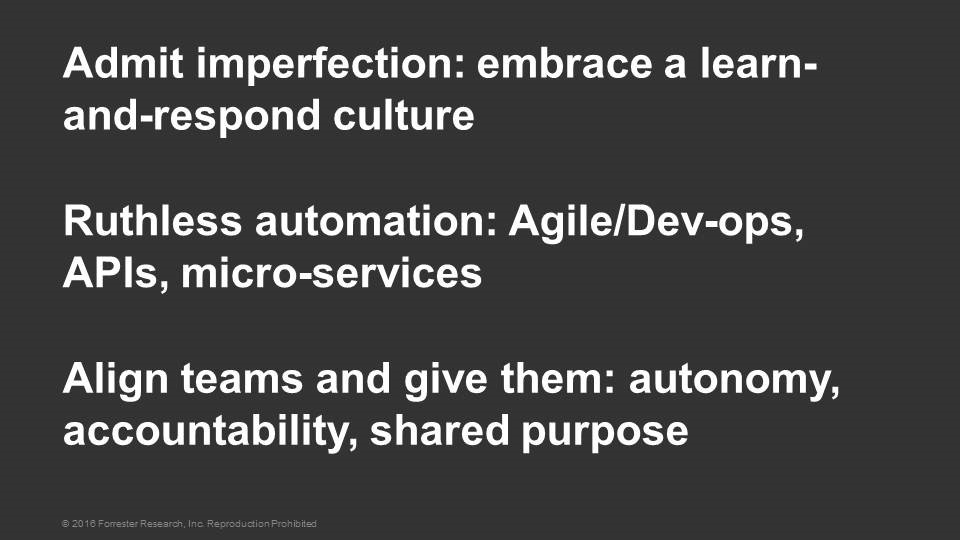 Admit imperfection: embrace a learn-and-respond culture

Ruthless automation: Agile/Dev-ops, APIs, micro-services

Align teams and give them: autonomy, accountability, shared purpose

© 2016 Forrester Research, Inc. Reproduction Prohibited